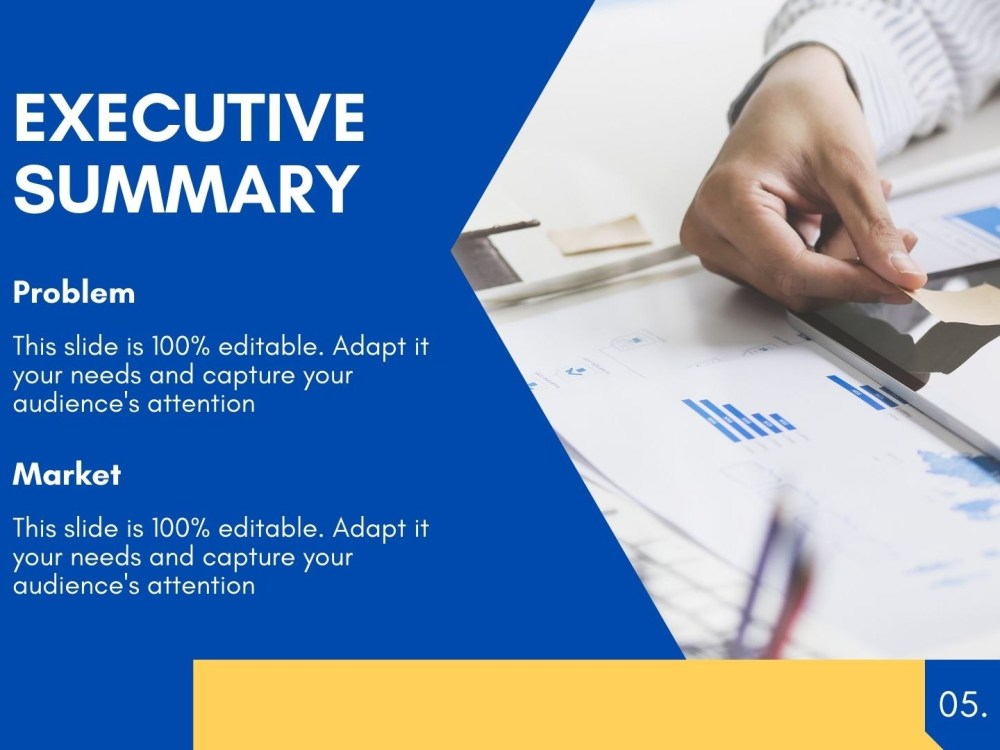 EXECUTIVE SUMMARY

Problem

This slide is 100% editable. Adapt it your needs and capture your audience's attention

Market

This slide is 100% editable. Adapt it your needs and capture your audience's attention

05.